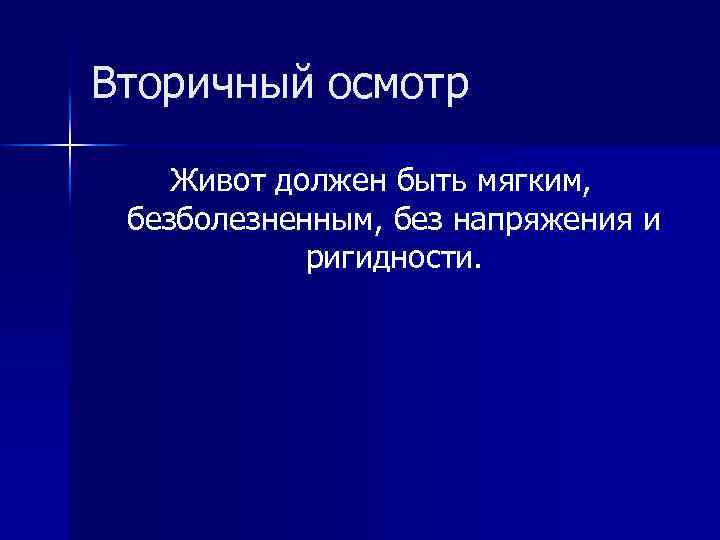 Вторичный осмотр

Живот должен быть мягким, безболезненным, без напряжения и ригидности.